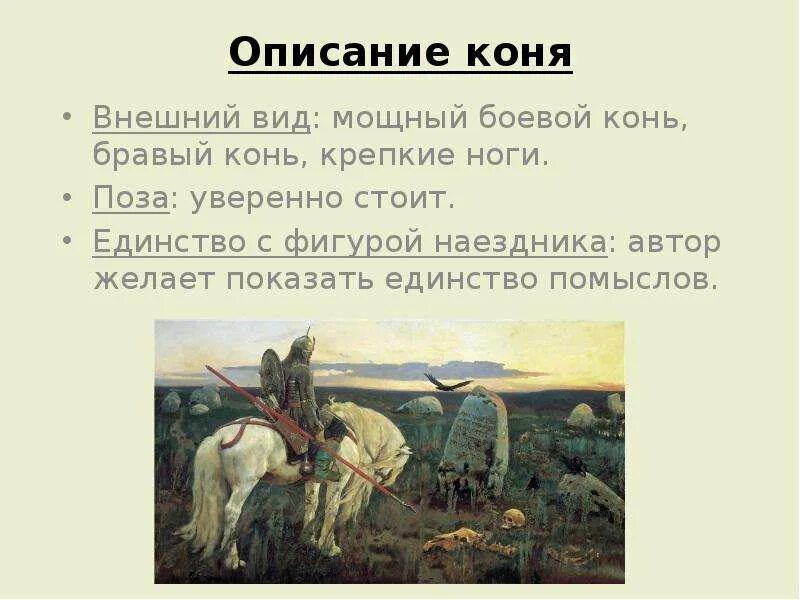 Описание коня

• Внешний вид: мощный боевой конь, бравый конь, крепкие ноги.
• Поза: уверенно стоит.
• Единство с фигурой наездника: автор желает показать единство помыслов.